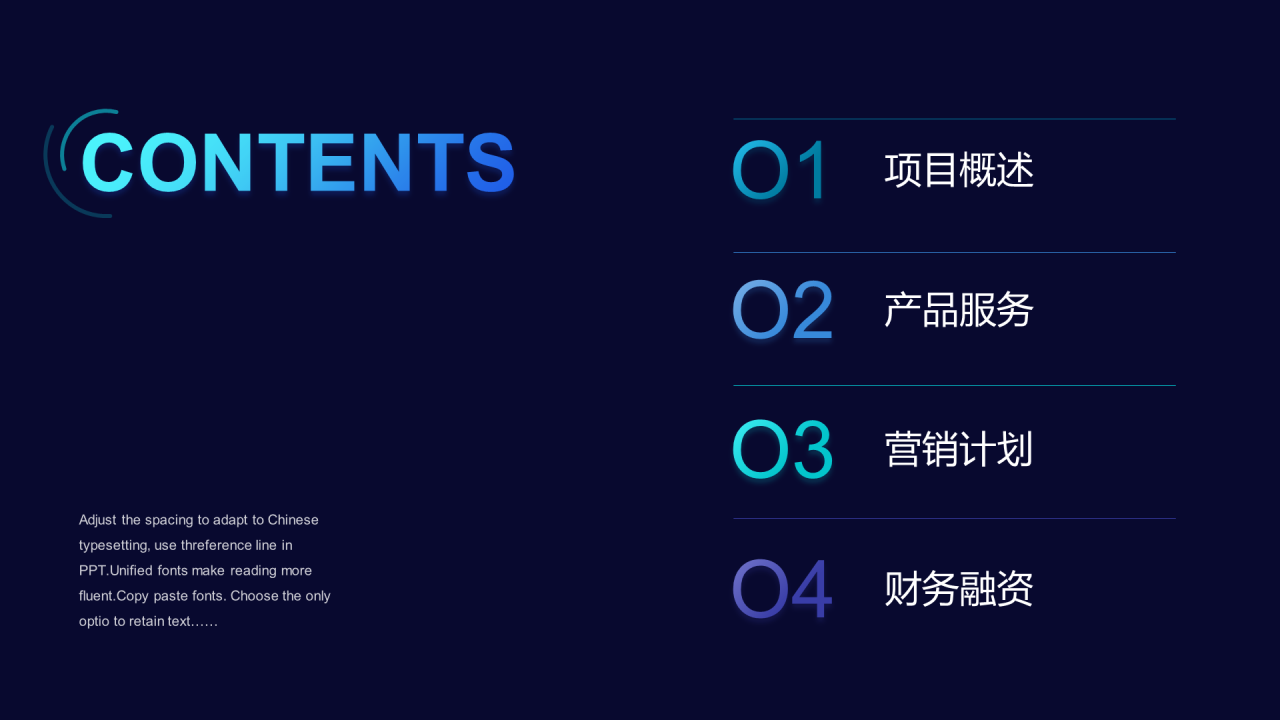 CONTENTS

Adjust the spacing to adapt to Chinese typesetting, use threference line in PPT.Unified fonts make reading more fluent.Copy paste fonts. Choose the only optio to retain text……

O1 项目概述

O2 产品服务

O3 营销计划

O4 财务融资